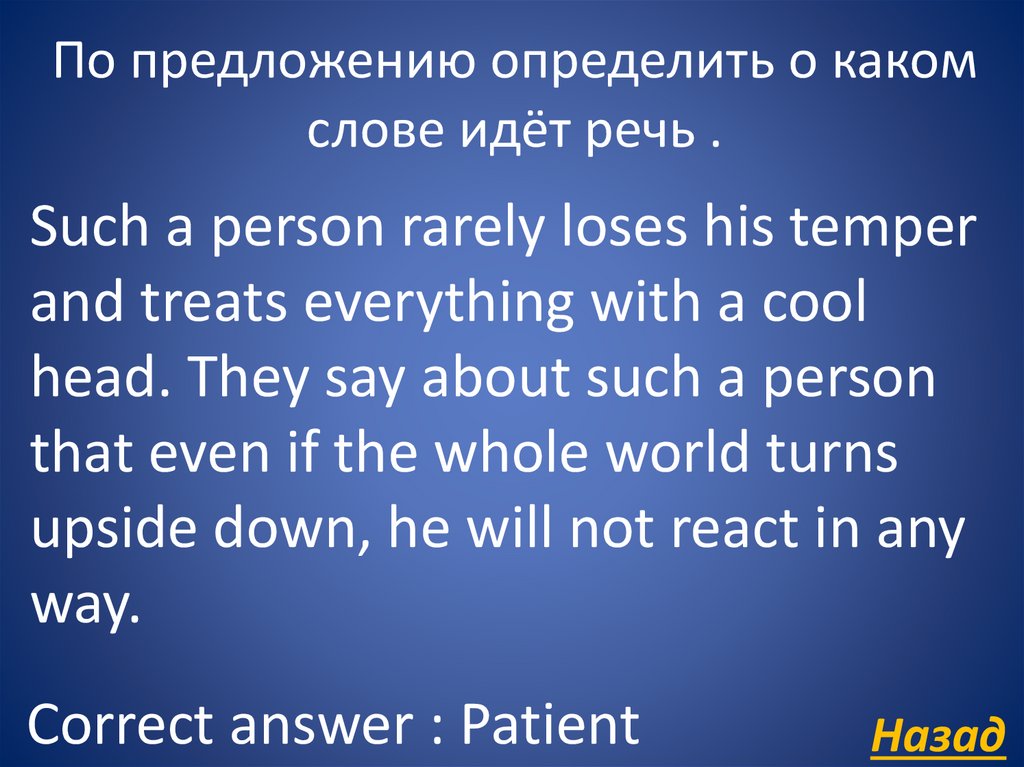 По предложению определить о каком слове идёт речь .

Such a person rarely loses his temper and treats everything with a cool head. They say about such a person that even if the whole world turns upside down, he will not react in any way.

Correct answer : Patient

Назад